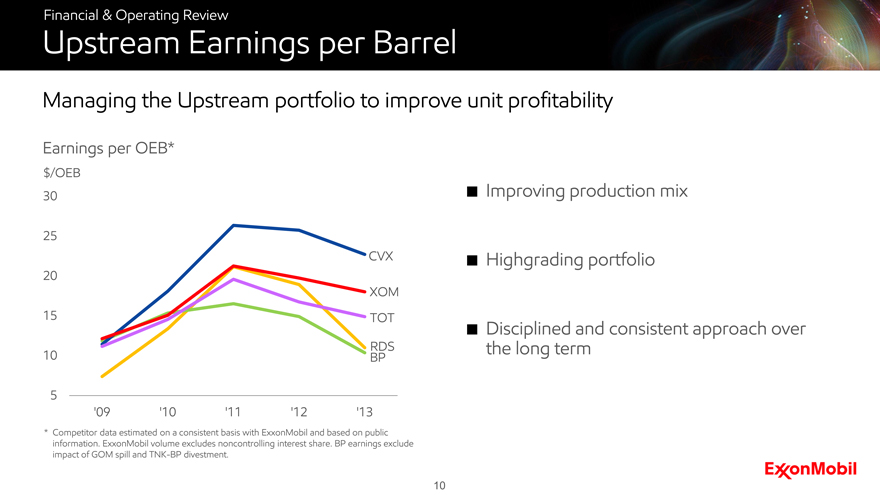 Financial & Operating Review

Upstream Earnings per Barrel

Managing the Upstream portfolio to improve unit profitability

Earnings per OEB*

$/OEB

30

25

20

15

10

5

'09 '10 '11 '12 '13

CVX

XOM

TOT

RDS

BP

* Competitor data estimated on a consistent basis with ExxonMobil and based on public information. ExxonMobil volume excludes noncontrolling interest share. BP earnings exclude impact of GOM spill and TNK-BP divestment.

■ Improving production mix

■ Highgrading portfolio

■ Disciplined and consistent approach over the long term

10

ExxonMobil